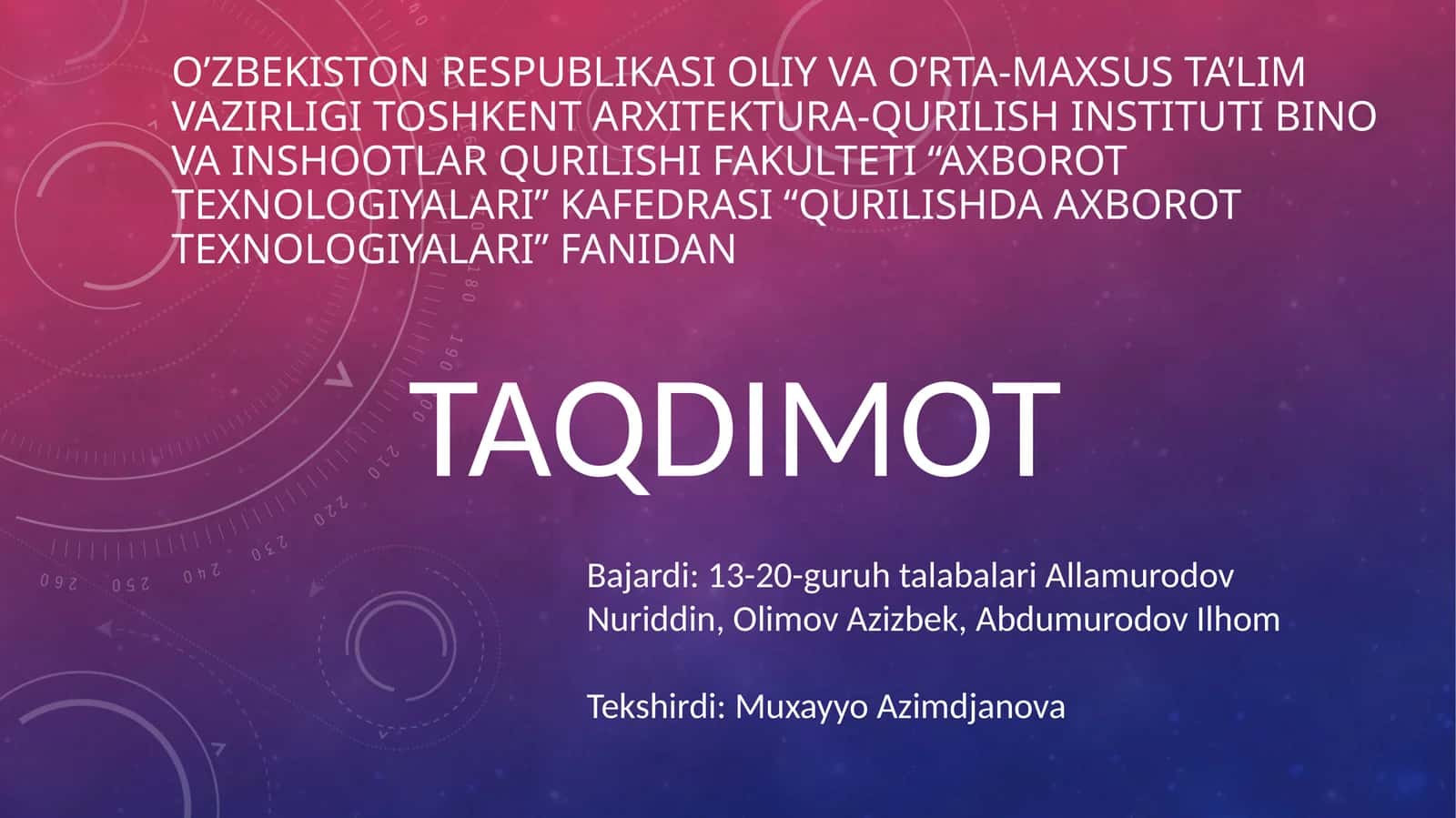 O’ZBEKISTON RESPUBLIKASI OLIY VA O’RTA-MAXSUS TA’LIM VAZIRLIGI TOSHKENT ARXITEKTURA-QURILISH INSTITUTI BINO VA INSHOOTLAR QURILISHI FAKULTETI “AXBOROT TEXNOLOGIYALARI” KAFEDRASI “QURILISHDA AXBOROT TEXNOLOGIYALARI” FANIDAN

TAQDIMOT

Bajardi: 13-20-guruh talabalari Allamurodov Nuriddin, Olimov Azizbek, Abdumurodov Ilhom

Tekshirdi: Muxayyo Azimdjanova